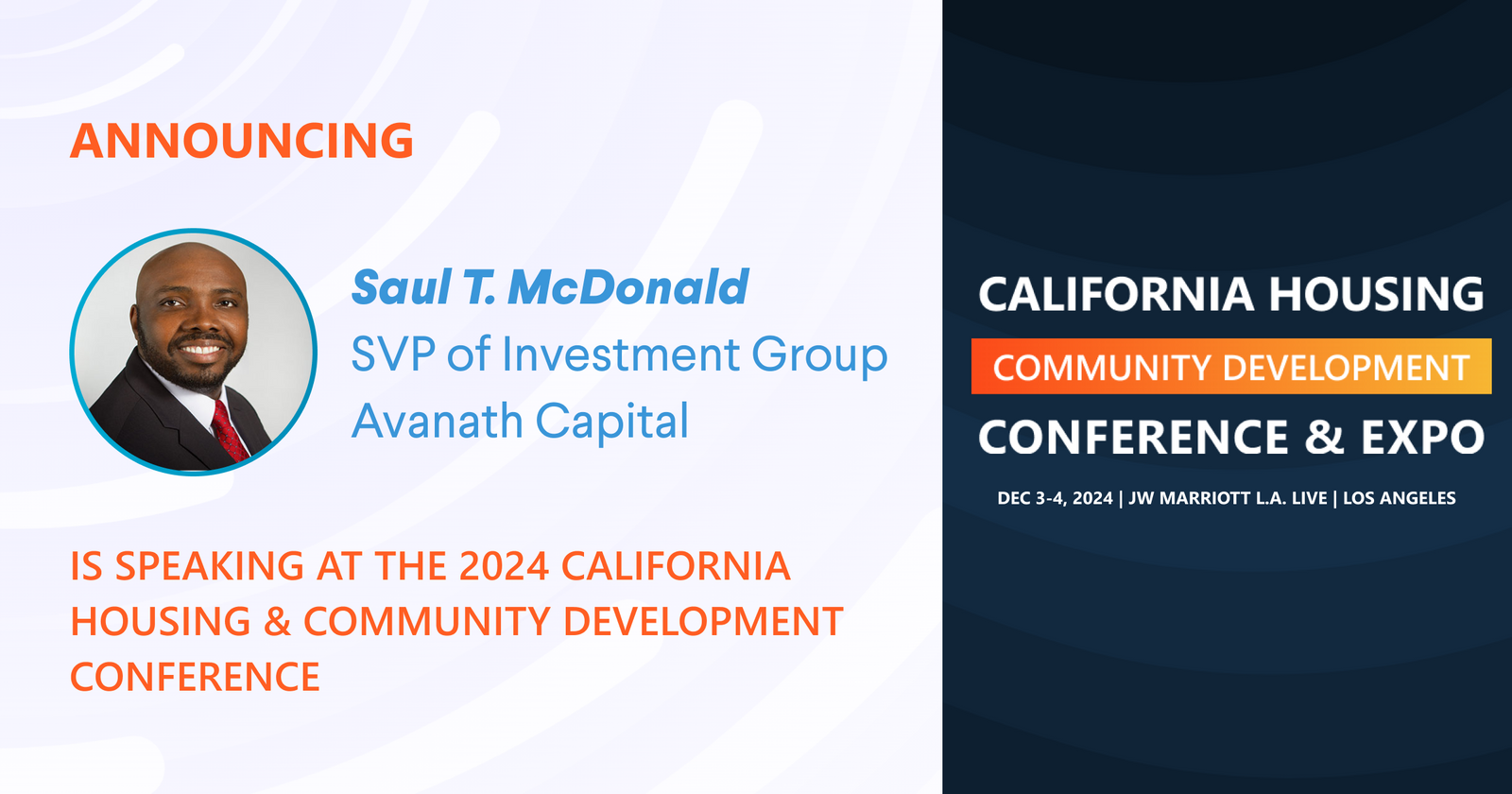 ANNOUNCING

Saul T. McDonald
SVP of Investment Group
Avanath Capital

IS SPEAKING AT THE 2024 CALIFORNIA HOUSING & COMMUNITY DEVELOPMENT CONFERENCE

CALIFORNIA HOUSING
COMMUNITY DEVELOPMENT
CONFERENCE & EXPO

DEC 3-4, 2024 | JW MARRIOTT L.A. LIVE | LOS ANGELES